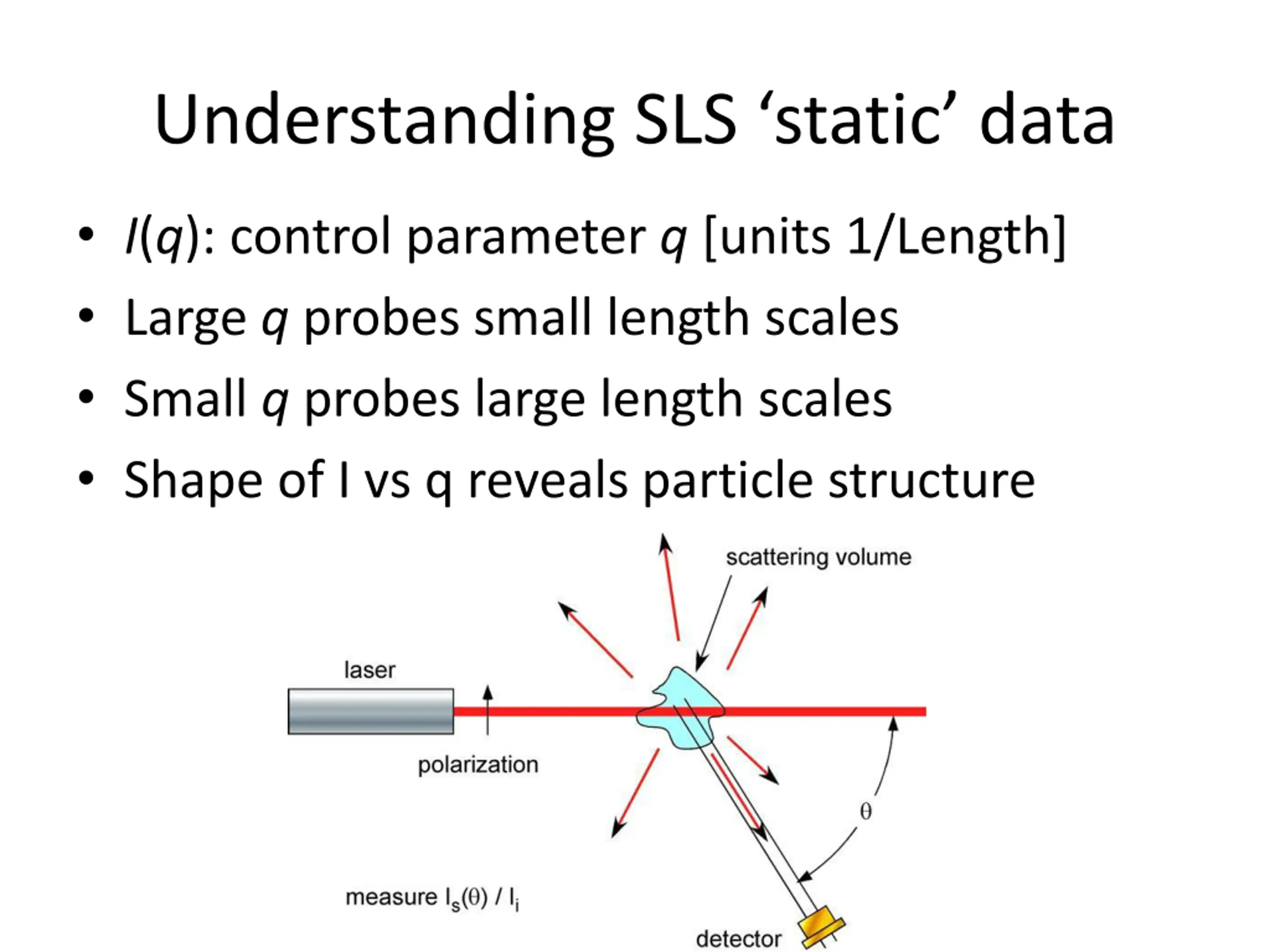 Understanding SLS ‘static’ data

• $I(q)$: control parameter $q$ [units 1/Length]
• Large $q$ probes small length scales
• Small $q$ probes large length scales
• Shape of I vs q reveals particle structure

scattering volume
laser
polarization
$\theta$
measure $I_s(\theta) / I_i$
detector